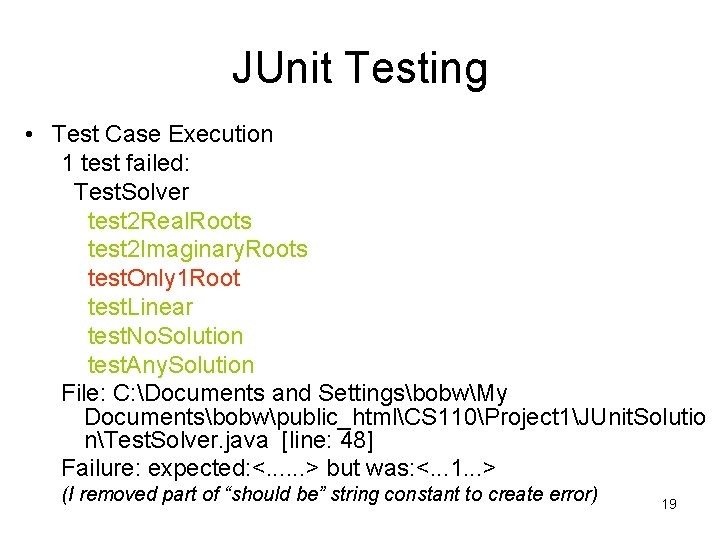 JUnit Testing

• Test Case Execution
1 test failed:
TestSolver
test2RealRoots
test2ImaginaryRoots
testOnly1Root
testLinear
testNoSolution
testAnySolution
File: C:\Documents and Settings\bobw\My Documents\bobw\public_html\CS110\Project1\JUnitSolution\TestSolver.java [line: 48]
Failure: expected:<......> but was:<...1...>
(I removed part of “should be” string constant to create error)

19